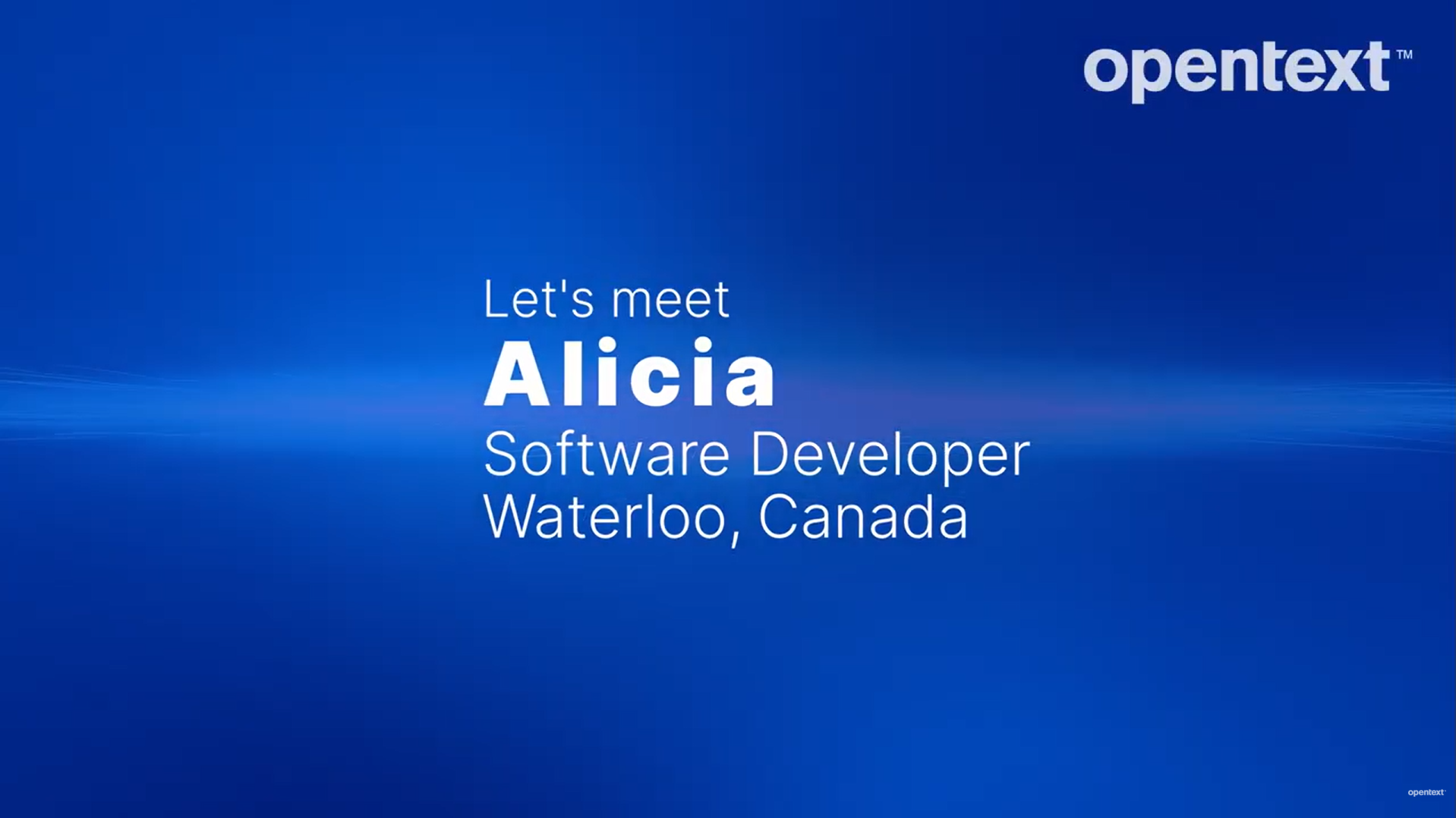 opentext™

Let's meet
Alicia
Software Developer
Waterloo, Canada

opentext